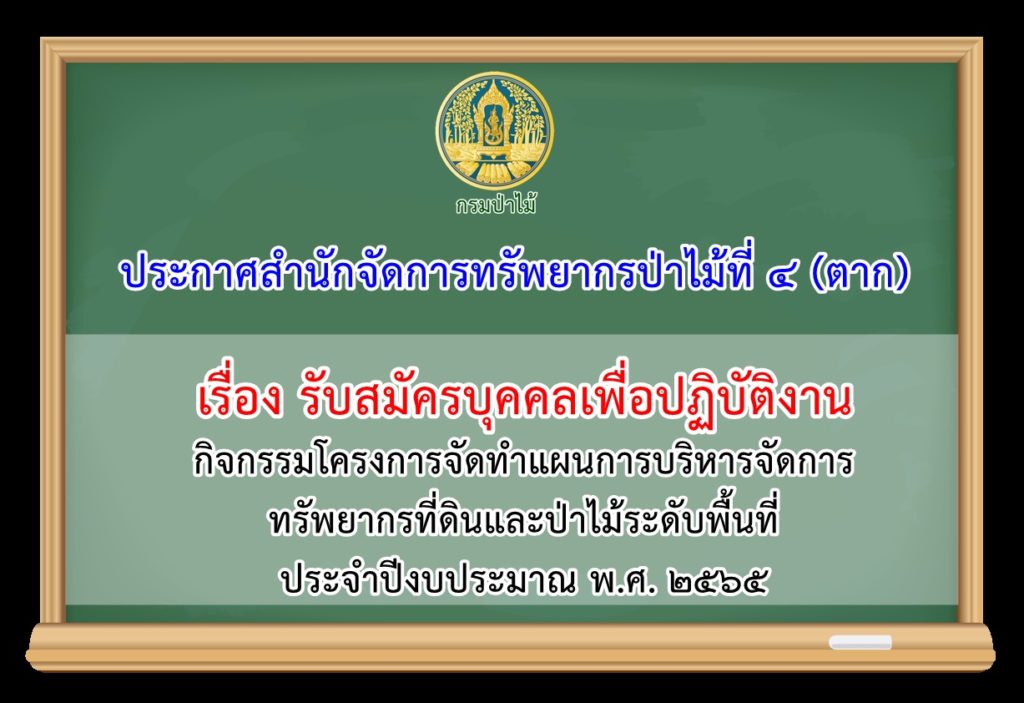 กรมป่าไม้

ประกาศสำนักจัดการทรัพยากรป่าไม้ที่ ๔ (ตาก)

เรื่อง รับสมัครบุคคลเพื่อปฏิบัติงาน
กิจกรรมโครงการจัดทำแผนการบริหารจัดการ
ทรัพยากรที่ดินและป่าไม้ระดับพื้นที่
ประจำปีงบประมาณ พ.ศ. ๒๕๖๕